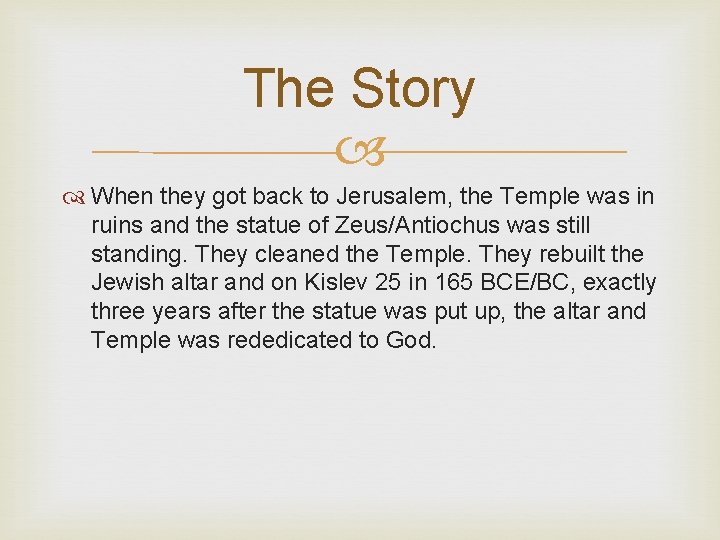 The Story

When they got back to Jerusalem, the Temple was in ruins and the statue of Zeus/Antiochus was still standing. They cleaned the Temple. They rebuilt the Jewish altar and on Kislev 25 in 165 BCE/BC, exactly three years after the statue was put up, the altar and Temple was rededicated to God.